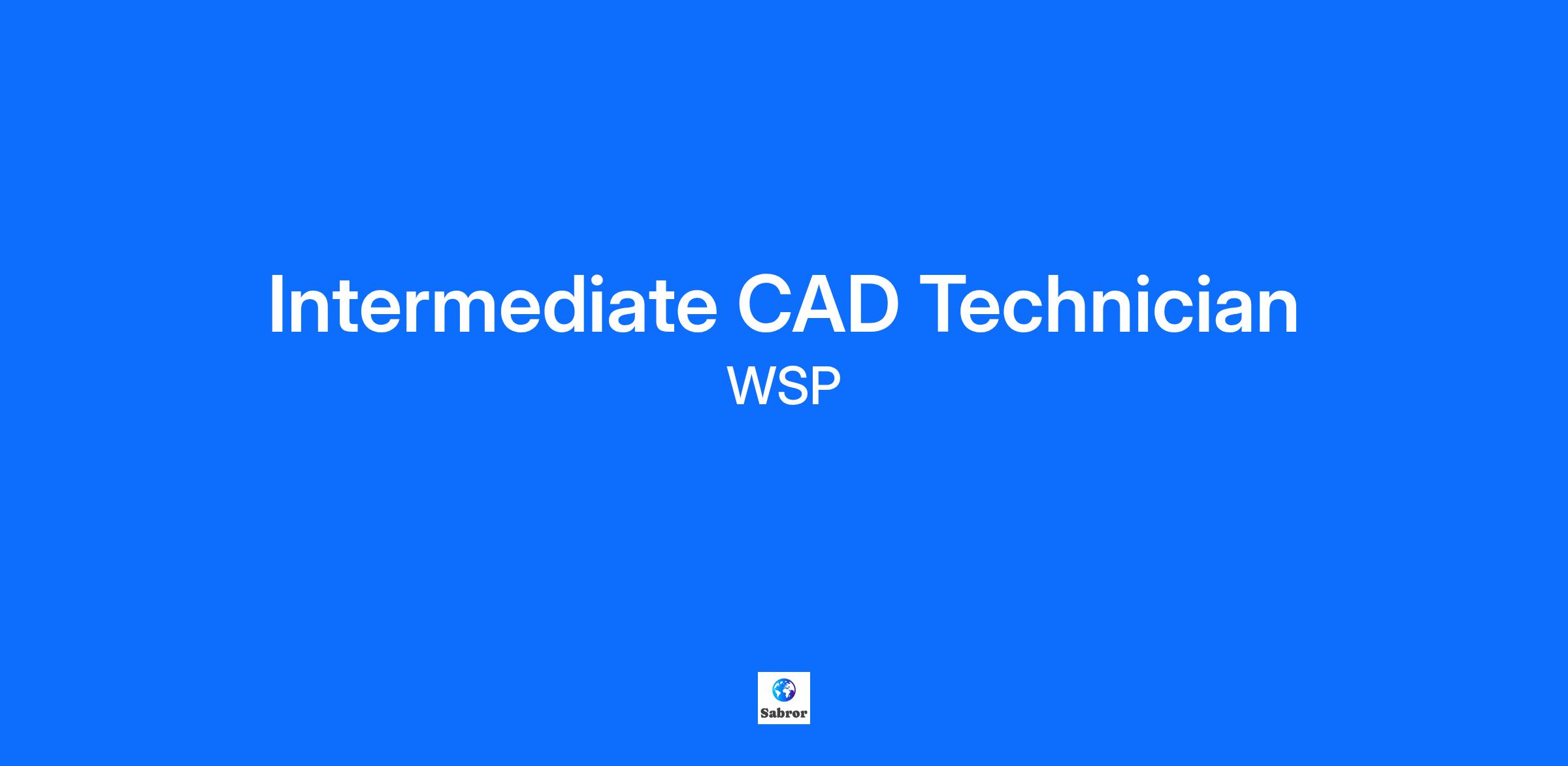 Intermediate CAD Technician
WSP

Sabror